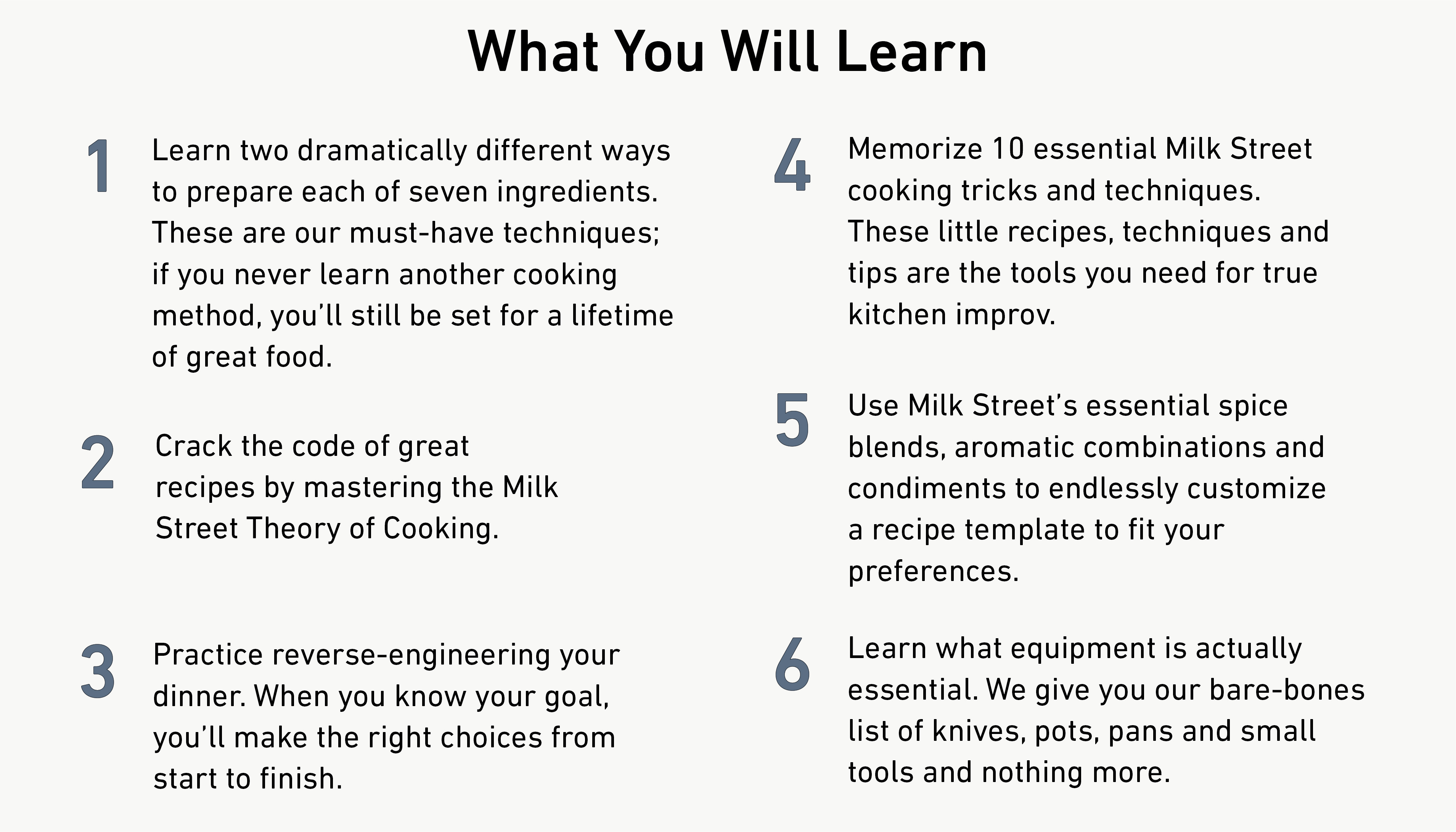 What You Will Learn

1 Learn two dramatically different ways to prepare each of seven ingredients. These are our must-have techniques; if you never learn another cooking method, you'll still be set for a lifetime of great food.

2 Crack the code of great recipes by mastering the Milk Street Theory of Cooking.

3 Practice reverse-engineering your dinner. When you know your goal, you'll make the right choices from start to finish.

4 Memorize 10 essential Milk Street cooking tricks and techniques. These little recipes, techniques and tips are the tools you need for true kitchen improv.

5 Use Milk Street's essential spice blends, aromatic combinations and condiments to endlessly customize a recipe template to fit your preferences.

6 Learn what equipment is actually essential. We give you our bare-bones list of knives, pots, pans and small tools and nothing more.